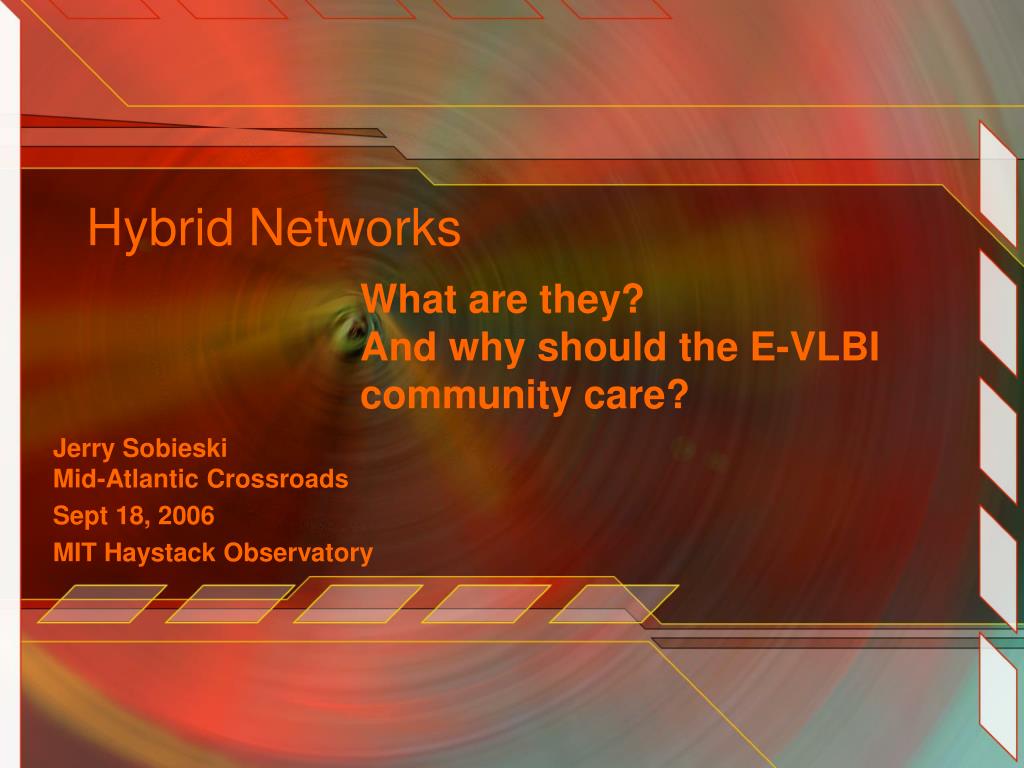 Hybrid Networks

What are they?
And why should the E-VLBI community care?

Jerry Sobieski
Mid-Atlantic Crossroads

Sept 18, 2006

MIT Haystack Observatory